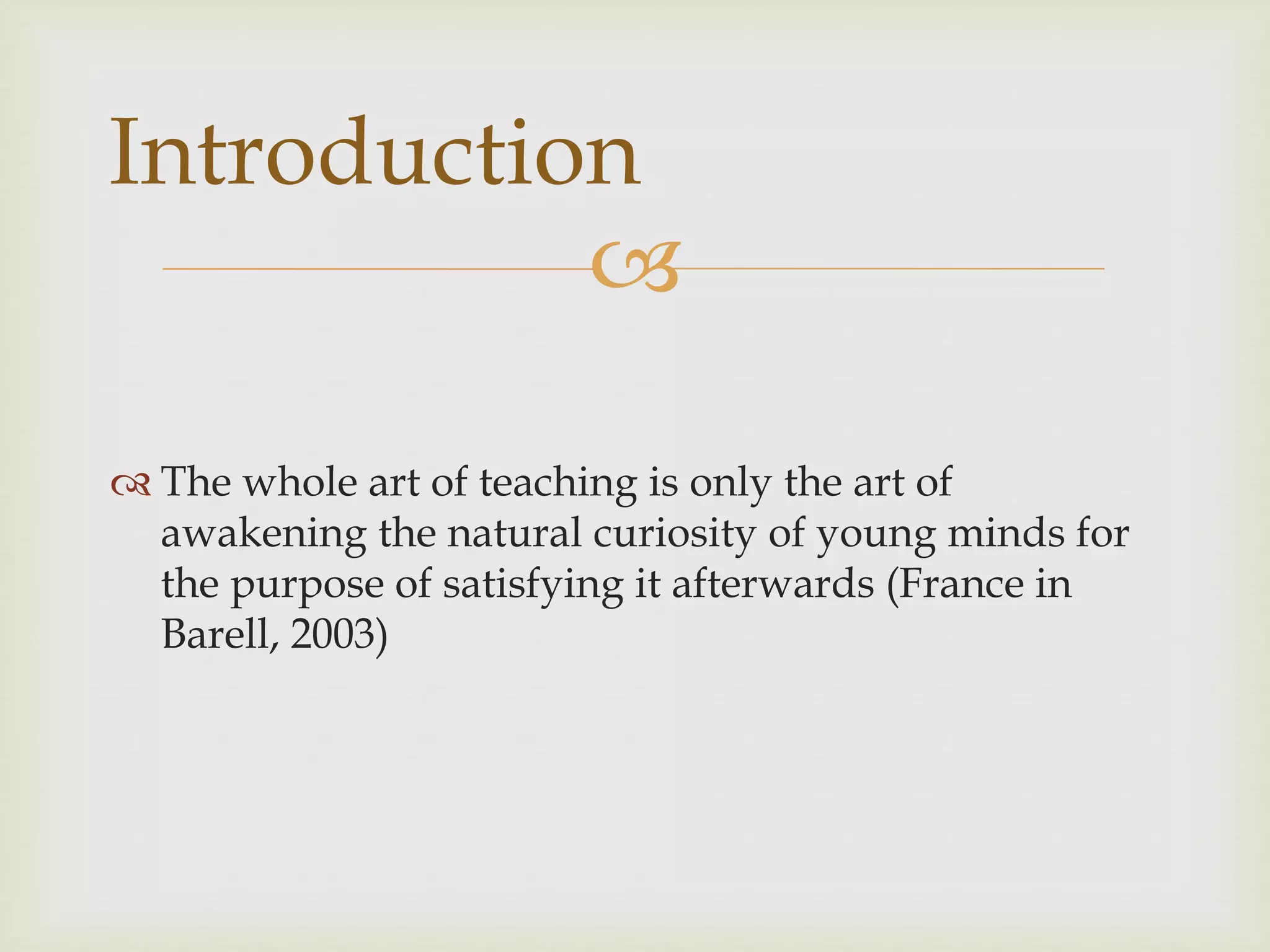 Introduction

The whole art of teaching is only the art of awakening the natural curiosity of young minds for the purpose of satisfying it afterwards (France in Barell, 2003)